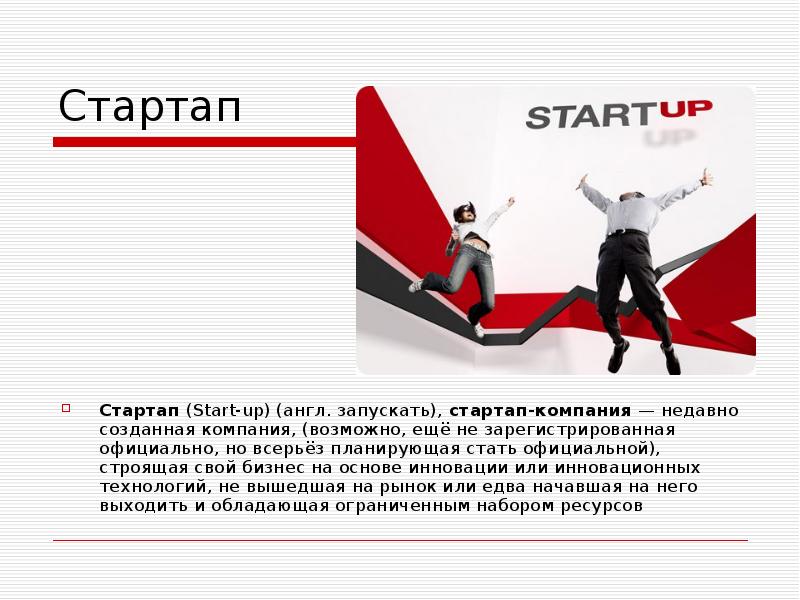 Стартап

STARTUP

Стартап (Start-up) (англ. запускать), стартап-компания — недавно созданная компания, (возможно, ещё не зарегистрированная официально, но всерьёз планирующая стать официальной), строящая свой бизнес на основе инновации или инновационных технологий, не вышедшая на рынок или едва начавшая на него выходить и обладающая ограниченным набором ресурсов